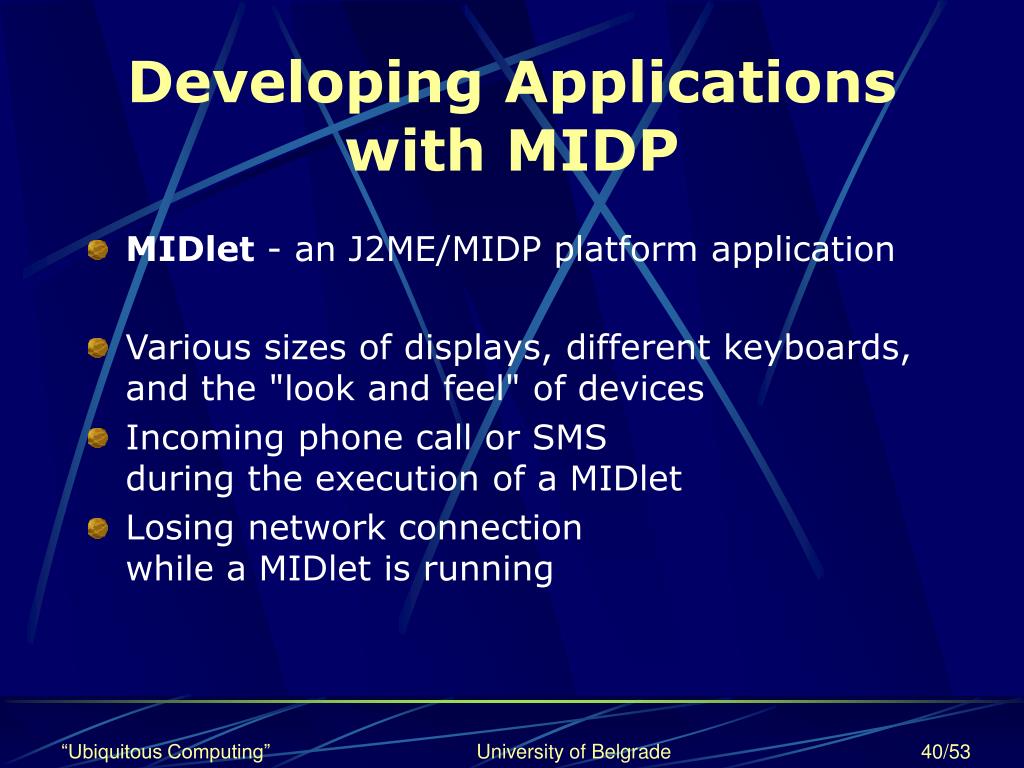 Developing Applications with MIDP

MIDlet - an J2ME/MIDP platform application

Various sizes of displays, different keyboards, and the "look and feel" of devices

Incoming phone call or SMS during the execution of a MIDlet

Losing network connection while a MIDlet is running

“Ubiquitous Computing”
University of Belgrade
40/53